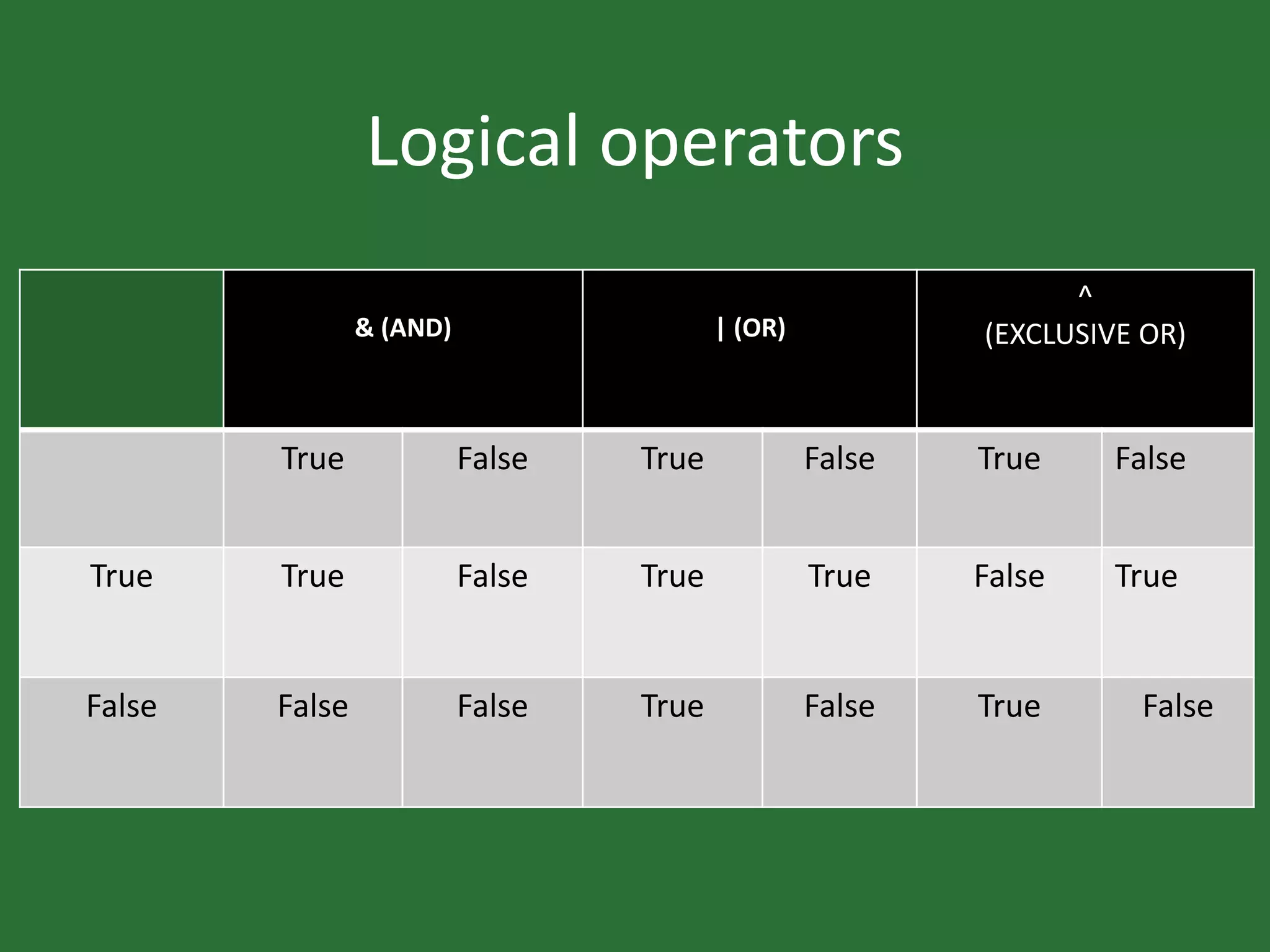 Logical operators

|  | & (AND) |  | \| (OR) |  | ^ (EXCLUSIVE OR) |  |
|---|---|---|---|---|---|---|
|  | True | False | True | False | True | False |
| True | True | False | True | True | False | True |
| False | False | False | True | False | True | False |